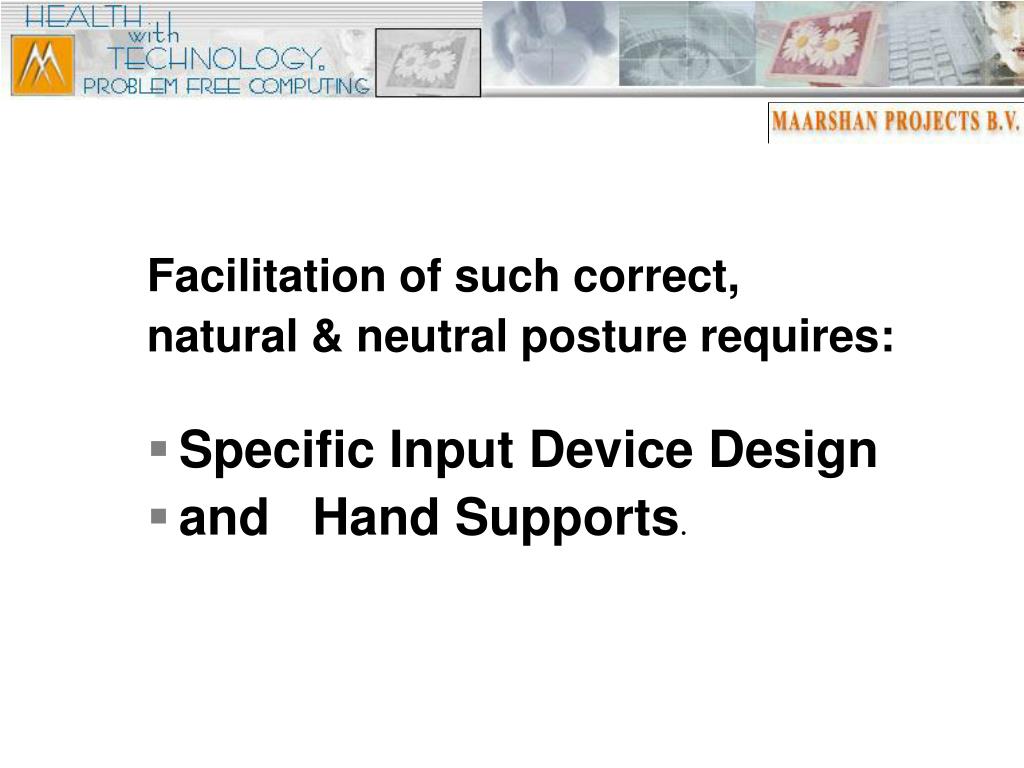 HEALTH with TECHNOLOGY. PROBLEM FREE COMPUTING

MAARSHAN PROJECTS B.V.

Facilitation of such correct, natural & neutral posture requires:

▪ Specific Input Device Design
▪ and Hand Supports.